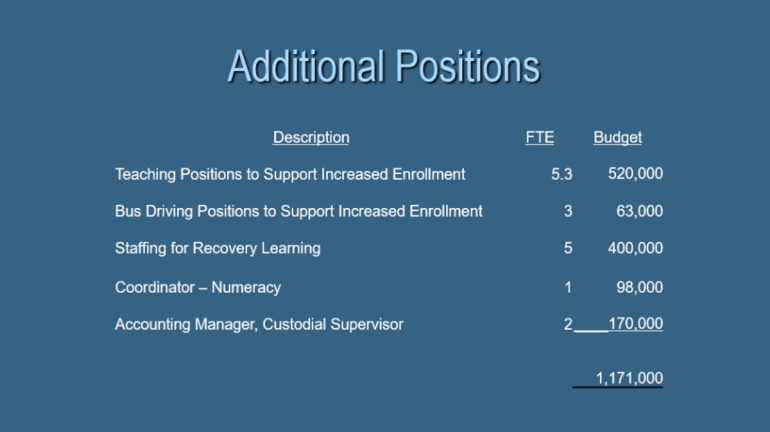 Additional Positions

| Description | FTE | Budget |
|---|---|---|
| Teaching Positions to Support Increased Enrollment | 5.3 | 520,000 |
| Bus Driving Positions to Support Increased Enrollment | 3 | 63,000 |
| Staffing for Recovery Learning | 5 | 400,000 |
| Coordinator – Numeracy | 1 | 98,000 |
| Accounting Manager, Custodial Supervisor | 2 | 170,000 |
| | | 1,171,000 |